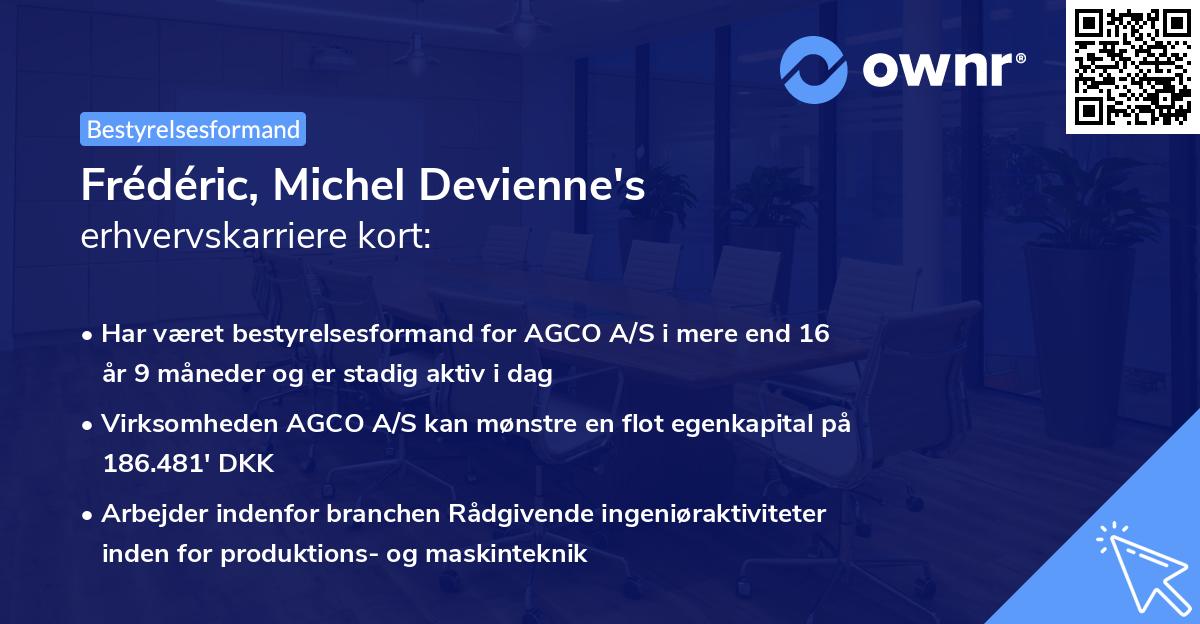 ownr®

Bestyrelsesformand

Frédéric, Michel Devienne's
erhvervskarriere kort:

• Har været bestyrelsesformand for AGCO A/S i mere end 16 år 9 måneder og er stadig aktiv i dag

• Virksomheden AGCO A/S kan mønstre en flot egenkapital på 186.481' DKK

• Arbejder indenfor branchen Rådgivende ingeniøraktiviteter inden for produktions- og maskinteknik